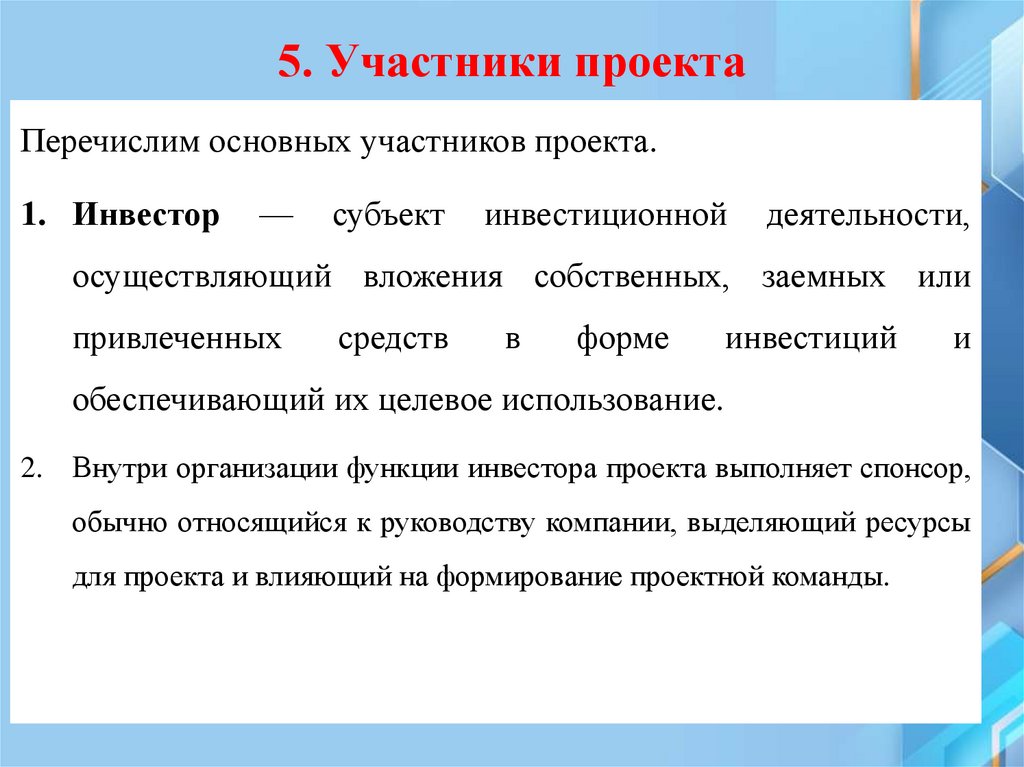 5. Участники проекта

Перечислим основных участников проекта.

1. Инвестор — субъект инвестиционной деятельности, осуществляющий вложения собственных, заемных или привлеченных средств в форме инвестиций и обеспечивающий их целевое использование.

2. Внутри организации функции инвестора проекта выполняет спонсор, обычно относящийся к руководству компании, выделяющий ресурсы для проекта и влияющий на формирование проектной команды.